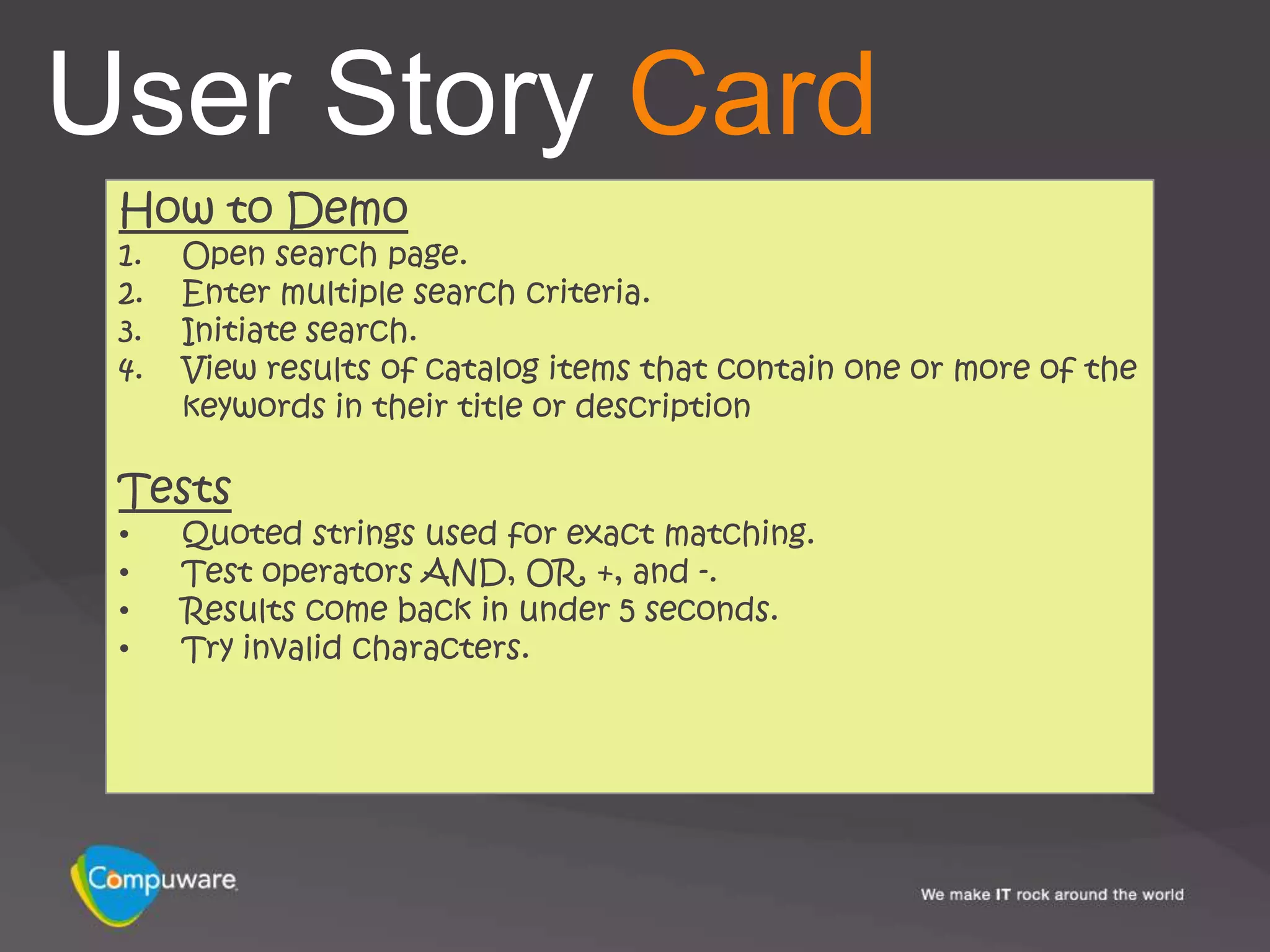 User Story Card

How to Demo
1. Open search page.
2. Enter multiple search criteria.
3. Initiate search.
4. View results of catalog items that contain one or more of the keywords in their title or description

Tests
• Quoted strings used for exact matching.
• Test operators AND, OR, +, and -.
• Results come back in under 5 seconds.
• Try invalid characters.

Compuware

We make IT rock around the world